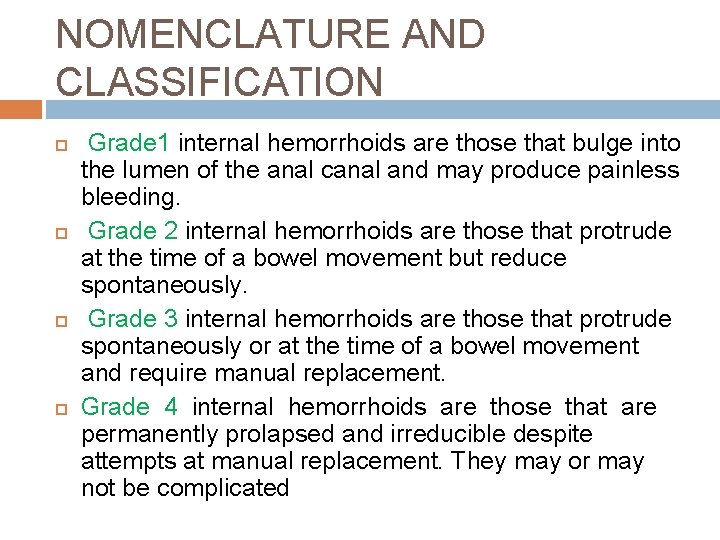 NOMENCLATURE AND CLASSIFICATION

Grade1 internal hemorrhoids are those that bulge into the lumen of the anal canal and may produce painless bleeding.

Grade 2 internal hemorrhoids are those that protrude at the time of a bowel movement but reduce spontaneously.

Grade 3 internal hemorrhoids are those that protrude spontaneously or at the time of a bowel movement and require manual replacement.

Grade 4 internal hemorrhoids are those that are permanently prolapsed and irreducible despite attempts at manual replacement. They may or may not be complicated